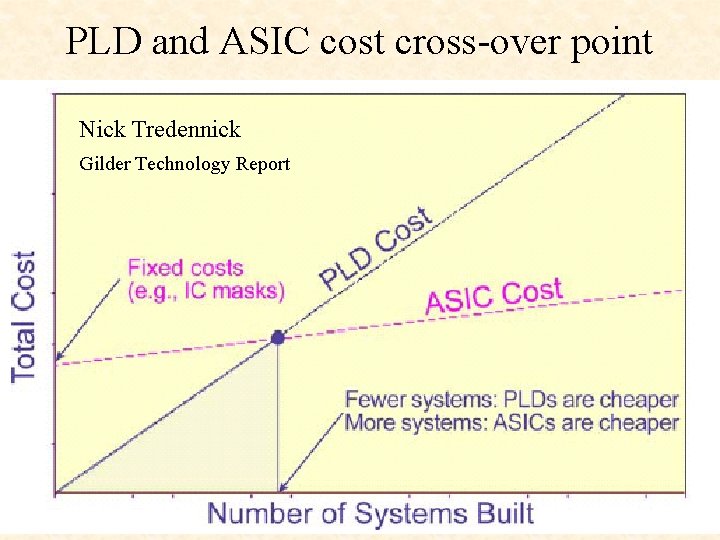 PLD and ASIC cost cross-over point

Nick Tredennick

Gilder Technology Report

Total Cost

Fixed costs
(e.g., IC masks)

PLD Cost

ASIC Cost

Fewer systems: PLDs are cheaper
More systems: ASICs are cheaper

Number of Systems Built